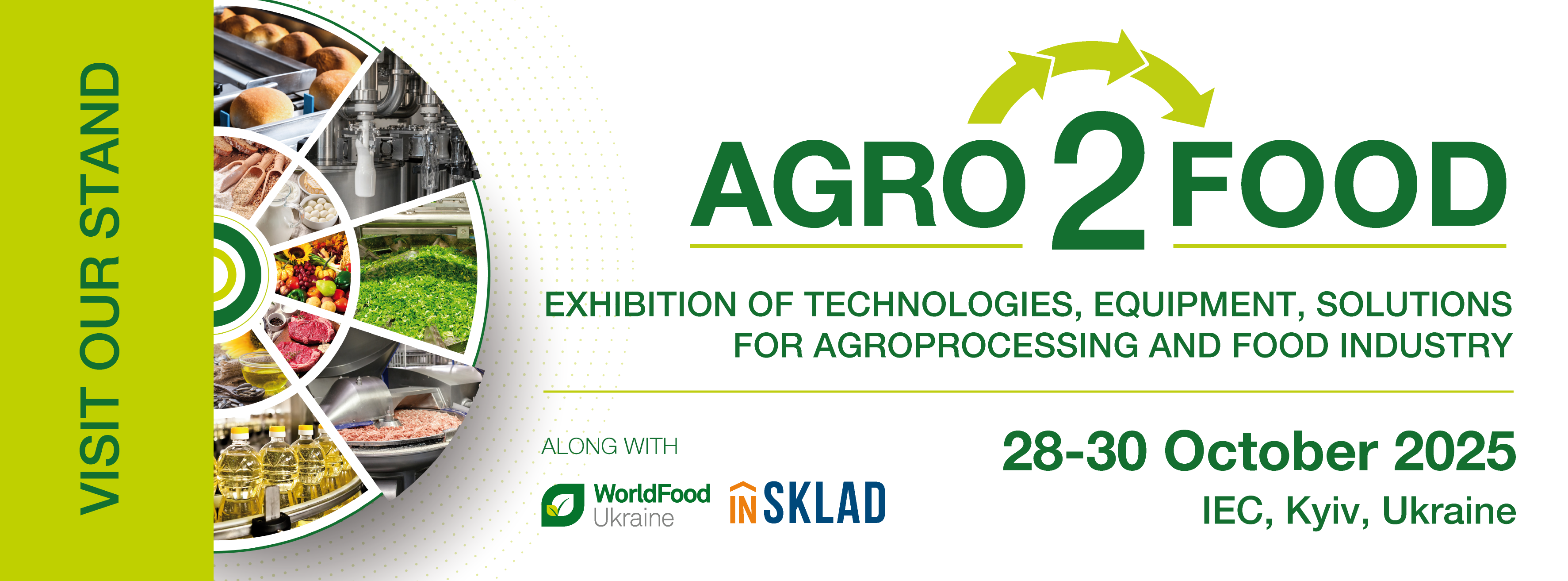 VISIT OUR STAND

AGRO 2 FOOD

EXHIBITION OF TECHNOLOGIES, EQUIPMENT, SOLUTIONS FOR AGROPROCESSING AND FOOD INDUSTRY

ALONG WITH

WorldFood Ukraine

IN SKLAD

28-30 October 2025

IEC, Kyiv, Ukraine